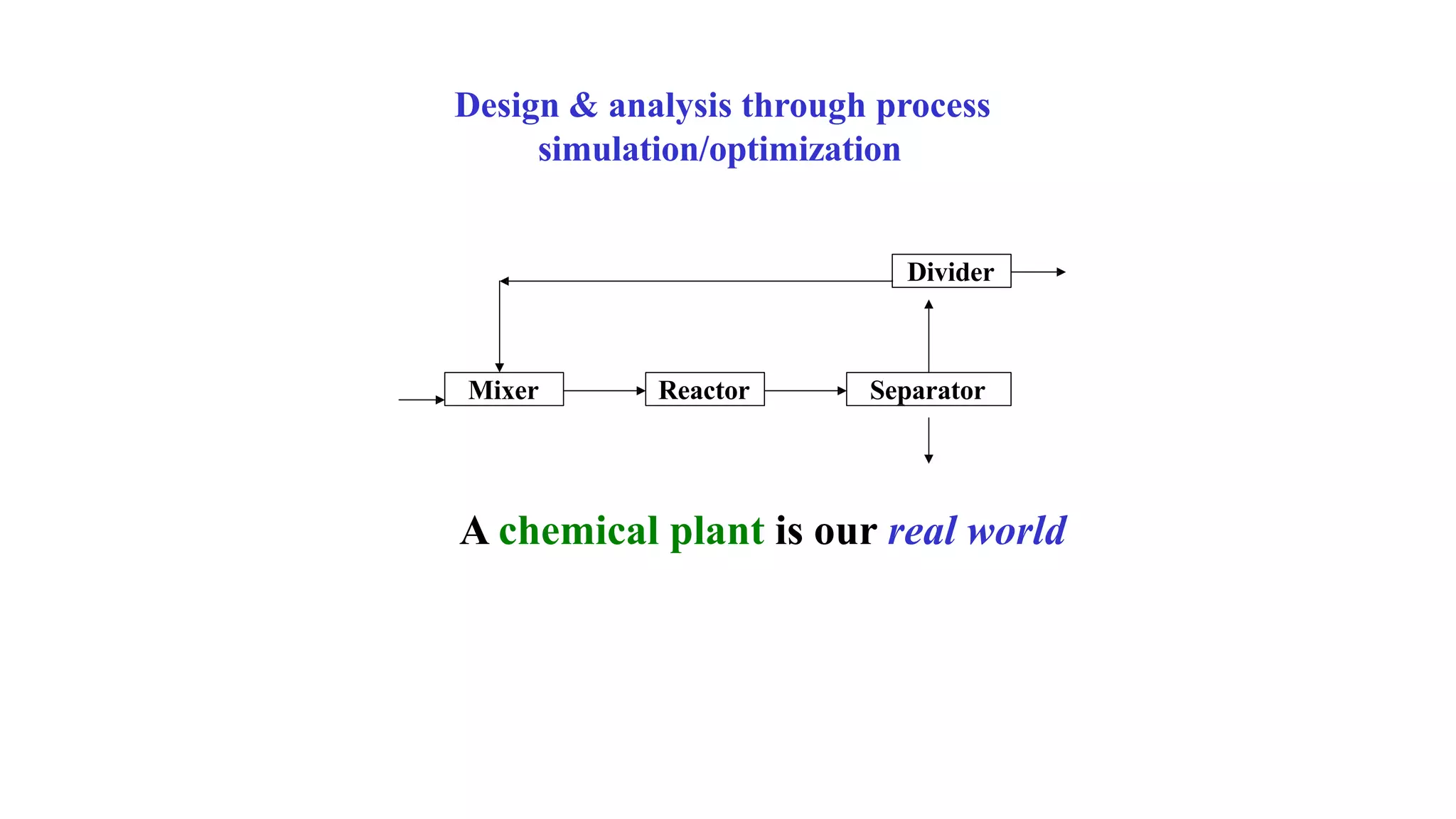 Design & analysis through process simulation/optimization

Divider

Mixer

Reactor

Separator

A chemical plant is our real world